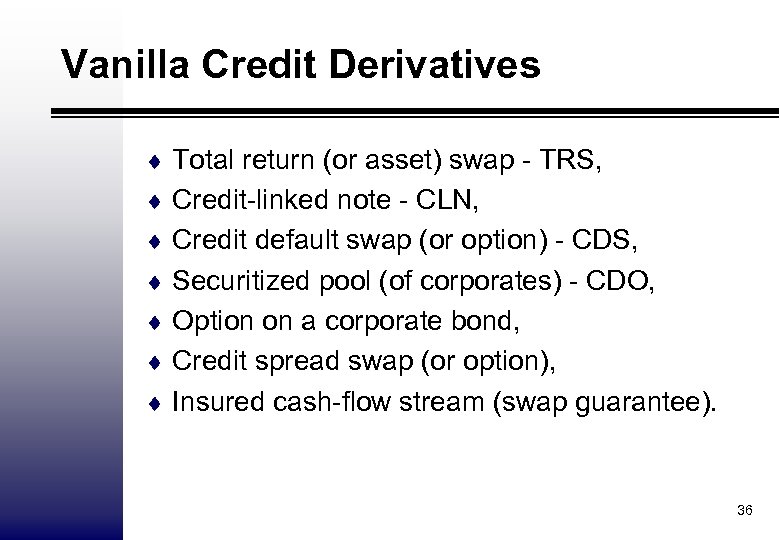 Vanilla Credit Derivatives

♦ Total return (or asset) swap - TRS,
♦ Credit-linked note - CLN,
♦ Credit default swap (or option) - CDS,
♦ Securitized pool (of corporates) - CDO,
♦ Option on a corporate bond,
♦ Credit spread swap (or option),
♦ Insured cash-flow stream (swap guarantee).

36